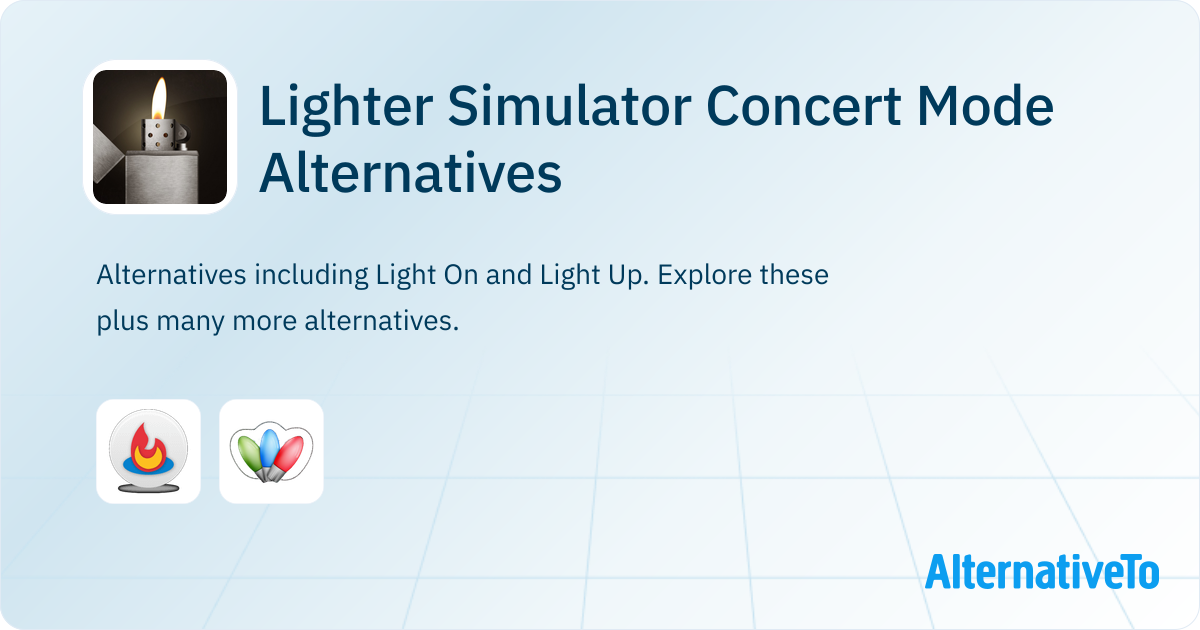 Lighter Simulator Concert Mode Alternatives

Alternatives including Light On and Light Up. Explore these plus many more alternatives.

AlternativeTo